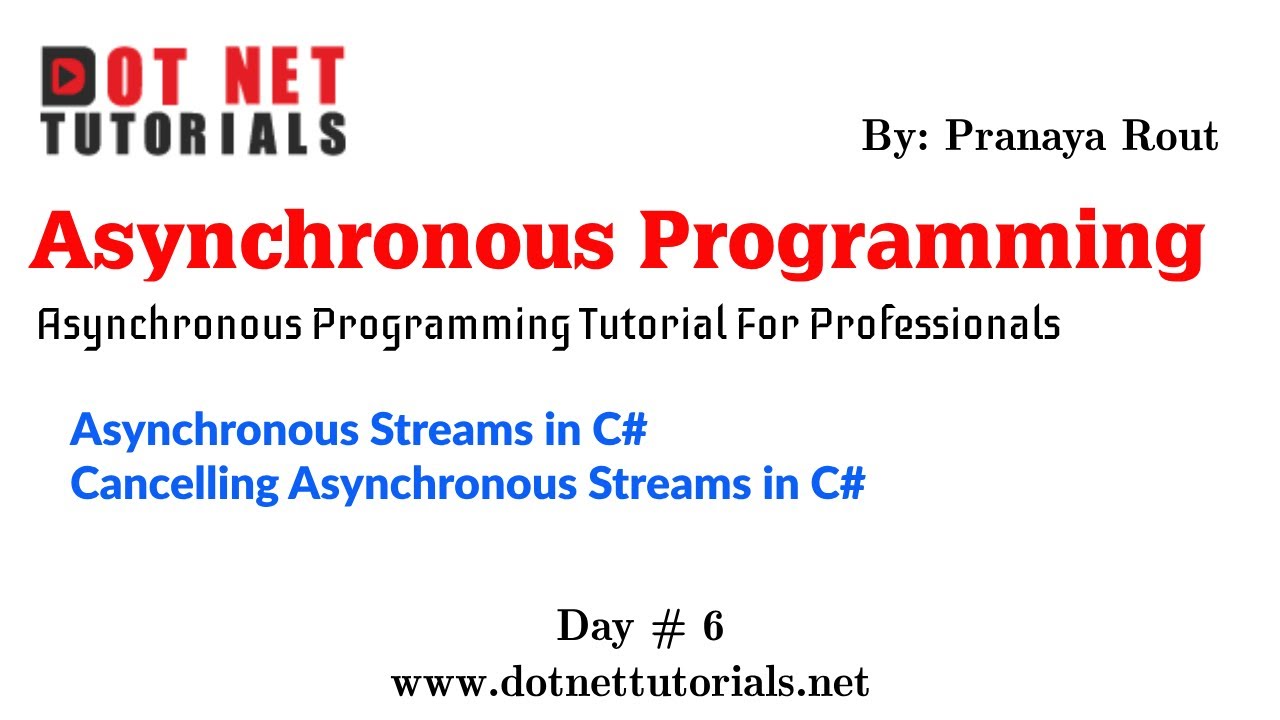 DOT NET TUTORIALS

By: Pranaya Rout

Asynchronous Programming

Asynchronous Programming Tutorial For Professionals

Asynchronous Streams in C#
Cancelling Asynchronous Streams in C#

Day # 6
www.dotnettutorials.net